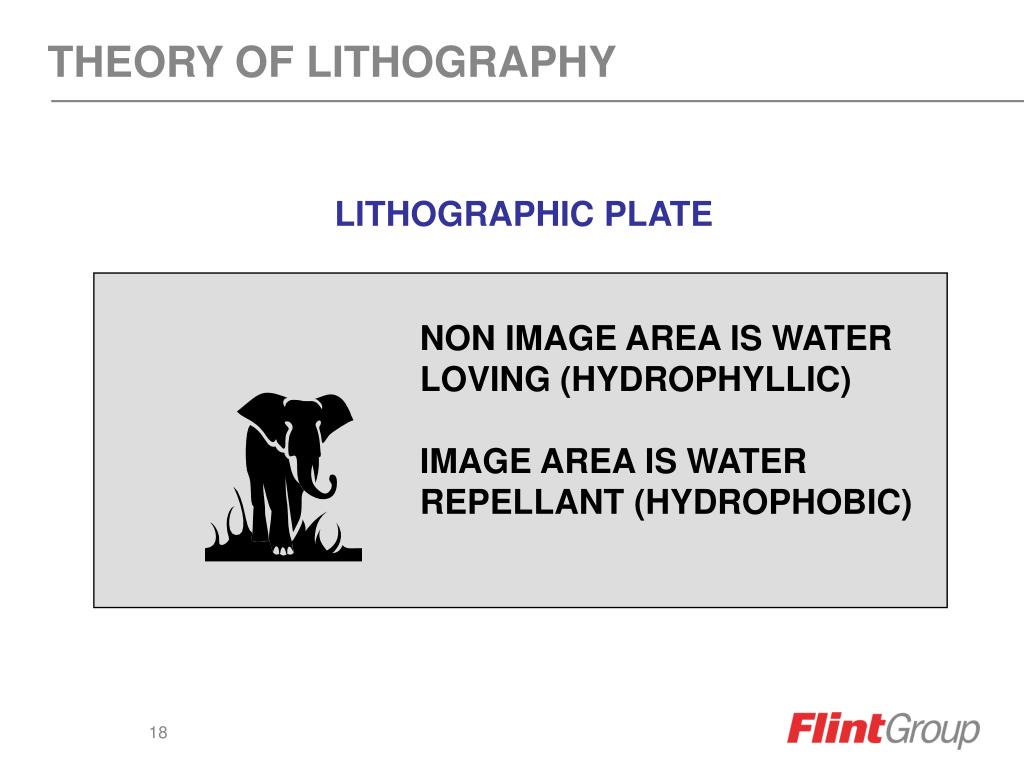 THEORY OF LITHOGRAPHY

LITHOGRAPHIC PLATE

NON IMAGE AREA IS WATER LOVING (HYDROPHYLLIC)

IMAGE AREA IS WATER REPELLANT (HYDROPHOBIC)

18

FlintGroup